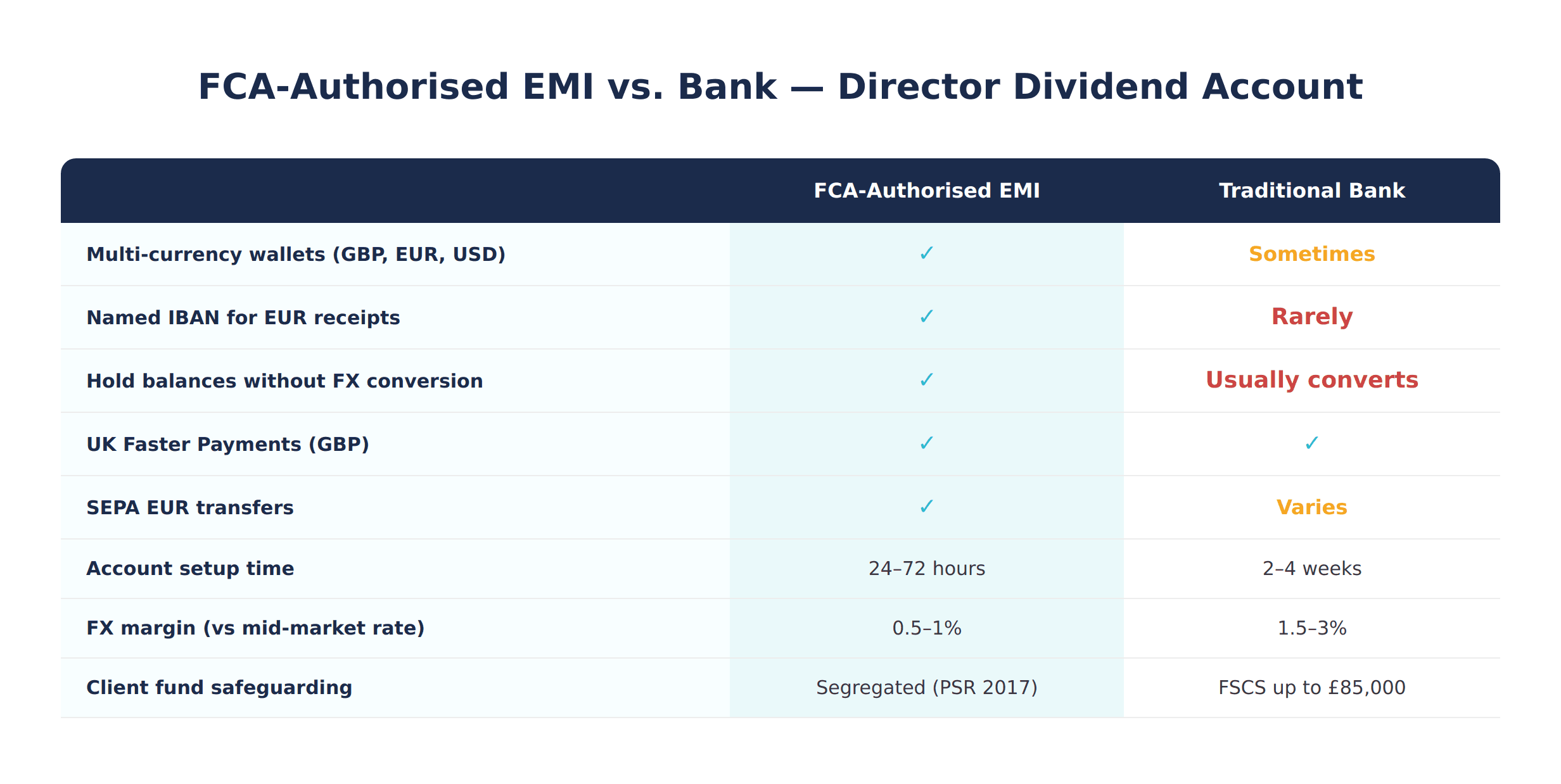 FCA-Authorised EMI vs. Bank — Director Dividend Account

| | FCA-Authorised EMI | Traditional Bank |
|---|---|---|
| Multi-currency wallets (GBP, EUR, USD) | ✓ | Sometimes |
| Named IBAN for EUR receipts | ✓ | Rarely |
| Hold balances without FX conversion | ✓ | Usually converts |
| UK Faster Payments (GBP) | ✓ | ✓ |
| SEPA EUR transfers | ✓ | Varies |
| Account setup time | 24–72 hours | 2–4 weeks |
| FX margin (vs mid-market rate) | 0.5–1% | 1.5–3% |
| Client fund safeguarding | Segregated (PSR 2017) | FSCS up to £85,000 |